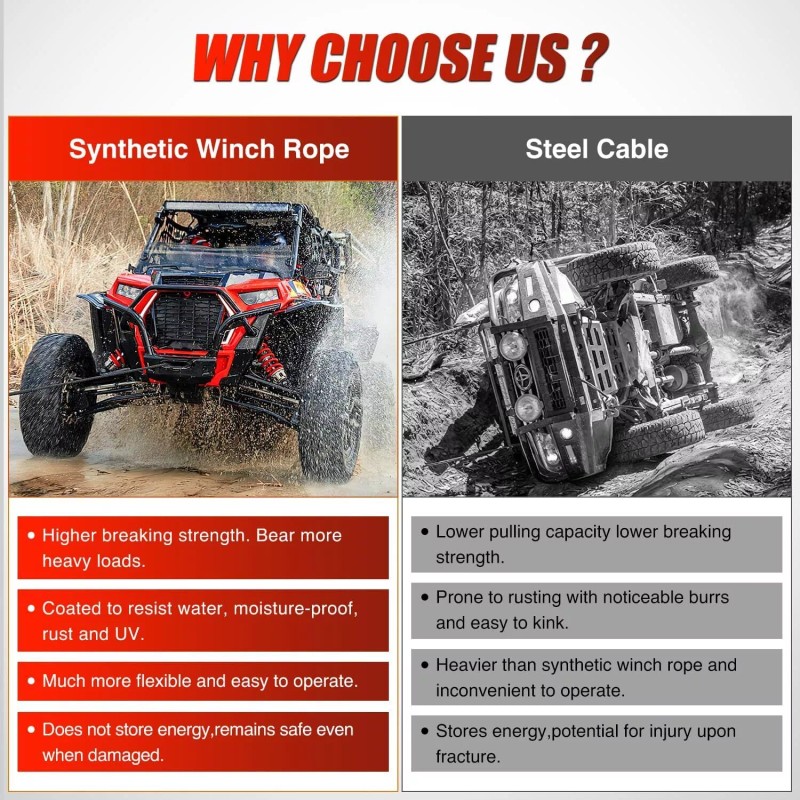 WHY CHOOSE US ?

Synthetic Winch Rope

• Higher breaking strength. Bear more heavy loads.

• Coated to resist water, moisture-proof, rust and UV.

• Much more flexible and easy to operate.

• Does not store energy,remains safe even when damaged.

Steel Cable

• Lower pulling capacity lower breaking strength.

• Prone to rusting with noticeable burrs and easy to kink.

• Heavier than synthetic winch rope and inconvenient to operate.

• Stores energy,potential for injury upon fracture.